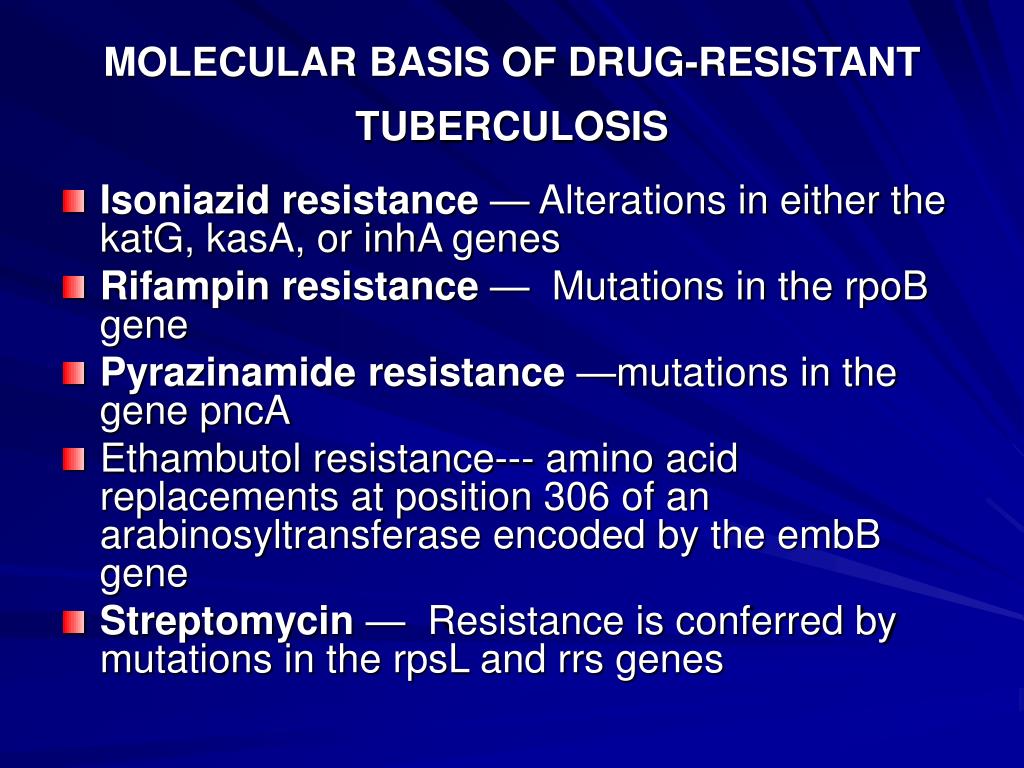 MOLECULAR BASIS OF DRUG-RESISTANT TUBERCULOSIS

Isoniazid resistance — Alterations in either the katG, kasA, or inhA genes

Rifampin resistance — Mutations in the rpoB gene

Pyrazinamide resistance —mutations in the gene pncA

Ethambutol resistance--- amino acid replacements at position 306 of an arabinosyltransferase encoded by the embB gene

Streptomycin — Resistance is conferred by mutations in the rpsL and rrs genes